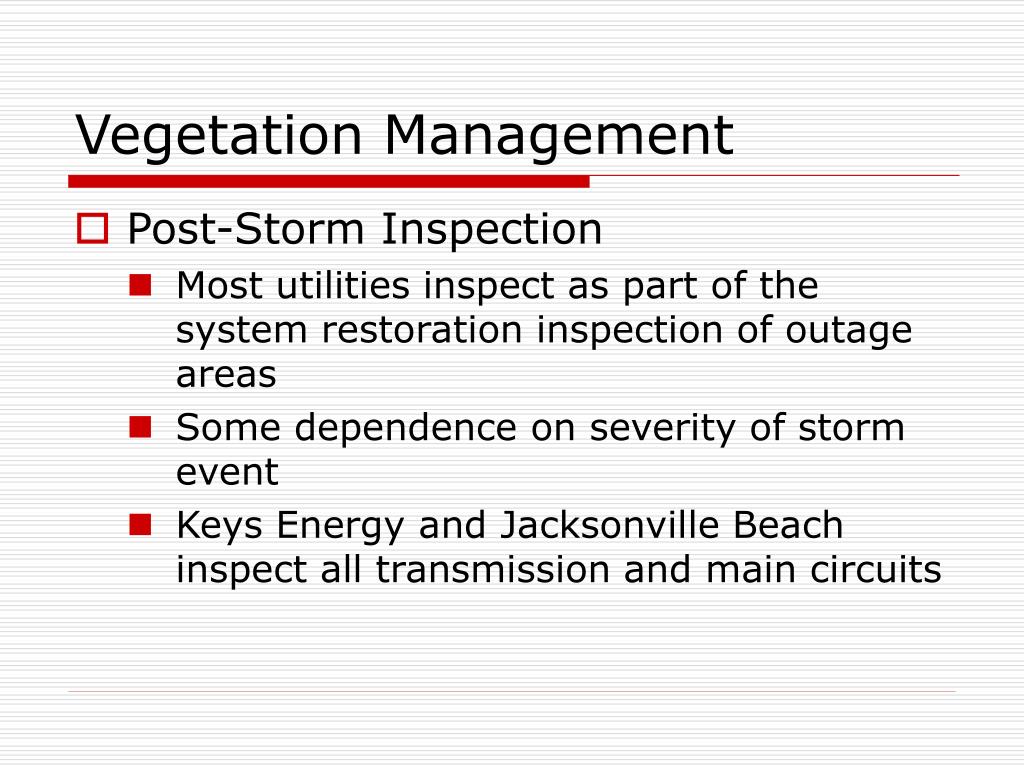 Vegetation Management

Post-Storm Inspection

Most utilities inspect as part of the system restoration inspection of outage areas

Some dependence on severity of storm event

Keys Energy and Jacksonville Beach inspect all transmission and main circuits